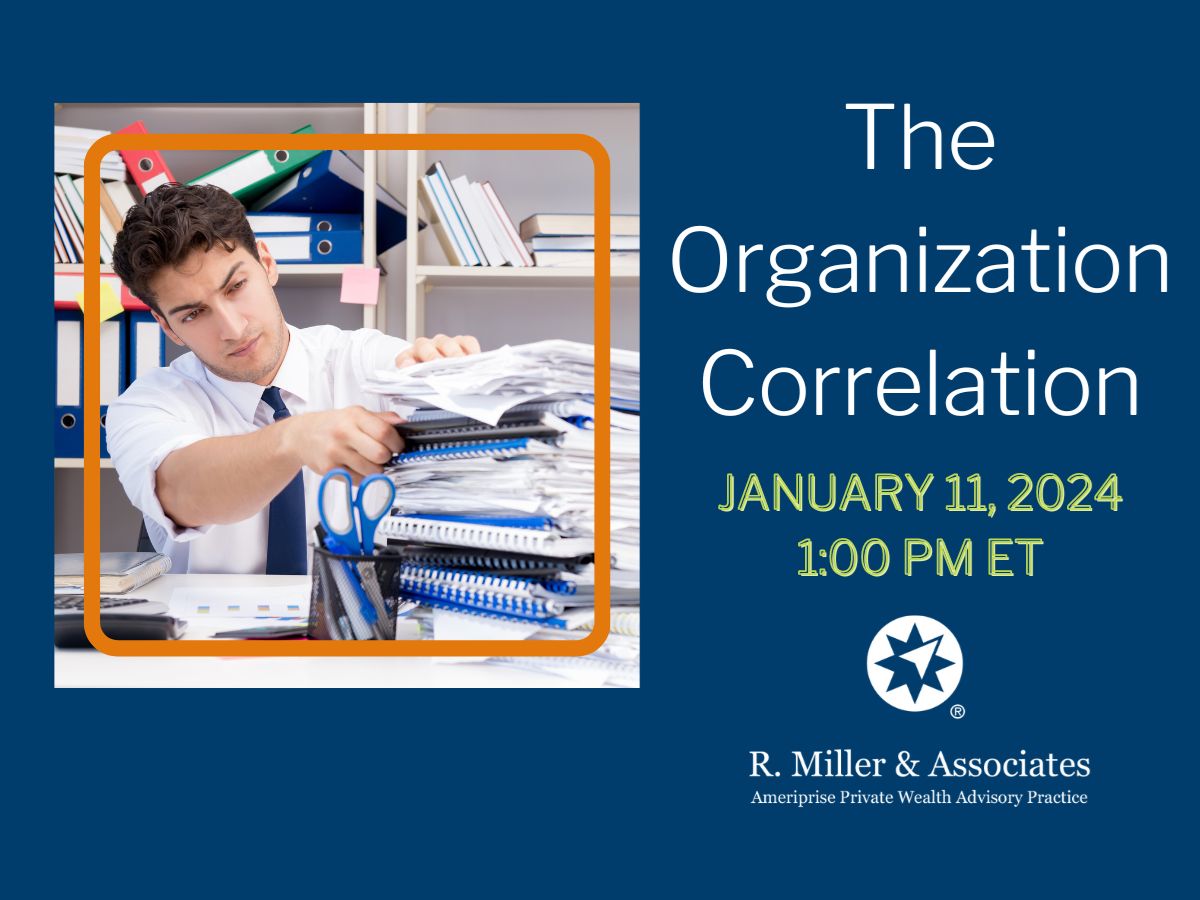 The Organization Correlation

JANUARY 11, 2024
1:00 PM ET

®

R. Miller & Associates
Ameriprise Private Wealth Advisory Practice